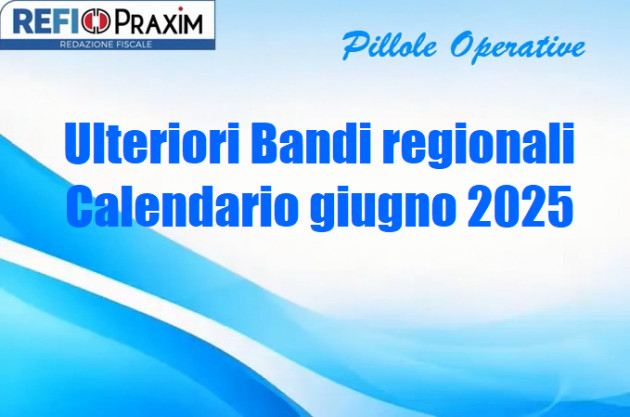 REFI PRAXIM
REDAZIONE FISCALE

Pillole Operative

Ulteriori Bandi regionali
Calendario giugno 2025